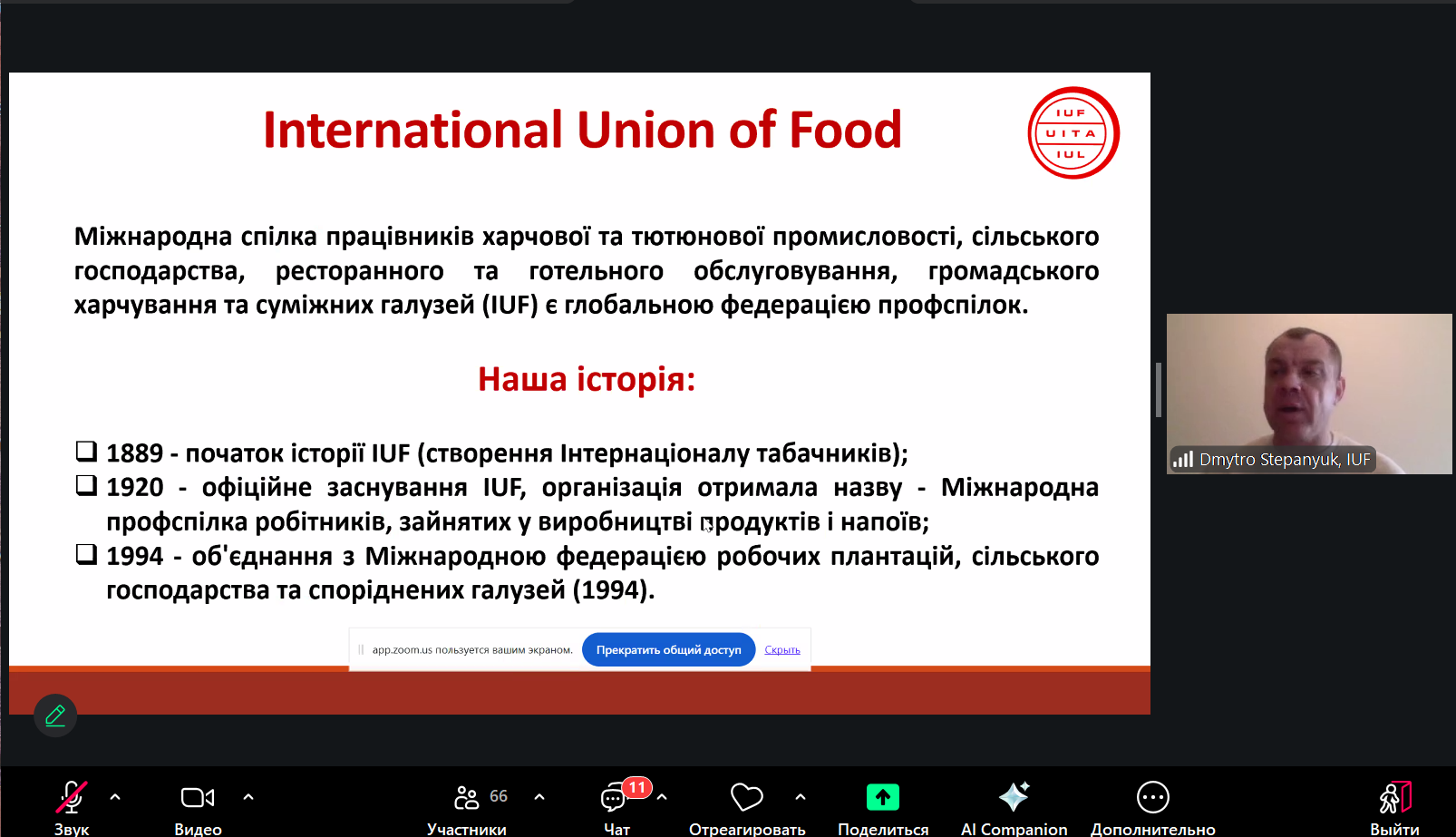 International Union of Food

IUF
UITA
IUL

Міжнародна спілка працівників харчової та тютюнової промисловості, сільського господарства, ресторанного та готельного обслуговування, громадського харчування та суміжних галузей (IUF) є глобальною федерацією профспілок.

Наша історія:

❑ 1889 - початок історії IUF (створення Інтернаціоналу табачників);
❑ 1920 - офіційне заснування IUF, організація отримала назву - Міжнародна профспілка робітників, зайнятих у виробництві продуктів і напоїв;
❑ 1994 - об'єднання з Міжнародною федерацією робочих плантацій, сільського господарства та споріднених галузей (1994).

app.zoom.us пользуется вашим экраном. Прекратить общий доступ Скрыть

Dmytro Stepanyuk, IUF

Звук Видео 66 Участники 11 Чат Отреагировать Поделиться AI Companion Дополнительно Выйти